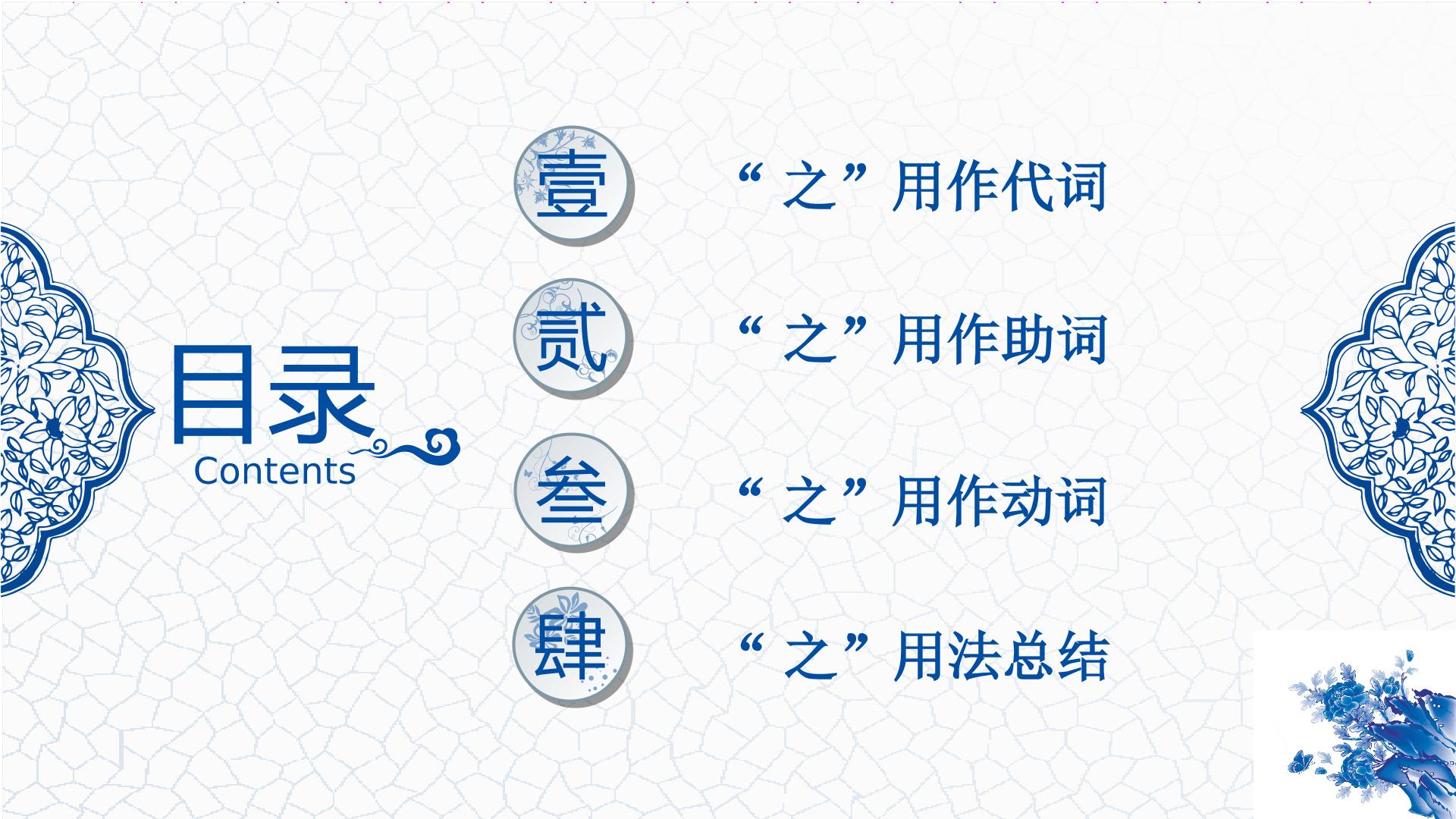 目录
Contents

壹 “之”用作代词

贰 “之”用作助词

叁 “之”用作动词

肆 “之”用法总结